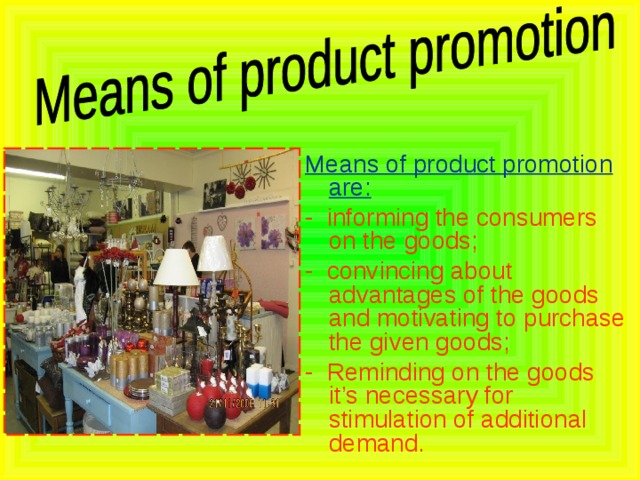 Means of product promotion

Means of product promotion are:

- informing the consumers on the goods;
- convincing about advantages of the goods and motivating to purchase the given goods;
- Reminding on the goods it's necessary for stimulation of additional demand.